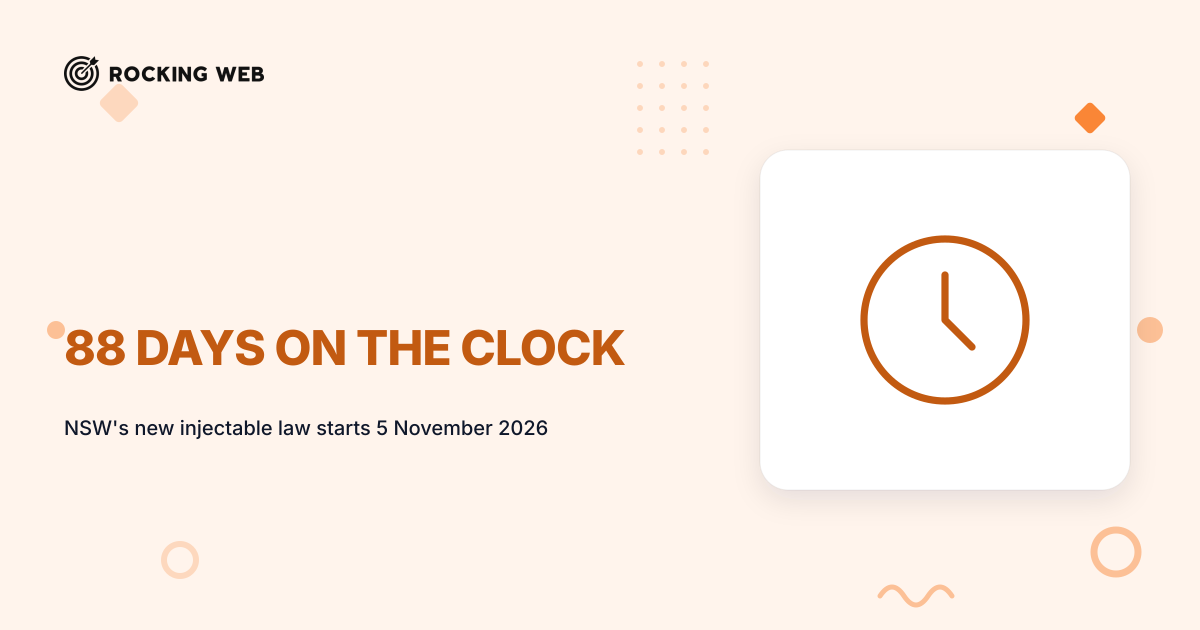 ROCKING WEB

88 DAYS ON THE CLOCK

NSW's new injectable law starts 5 November 2026